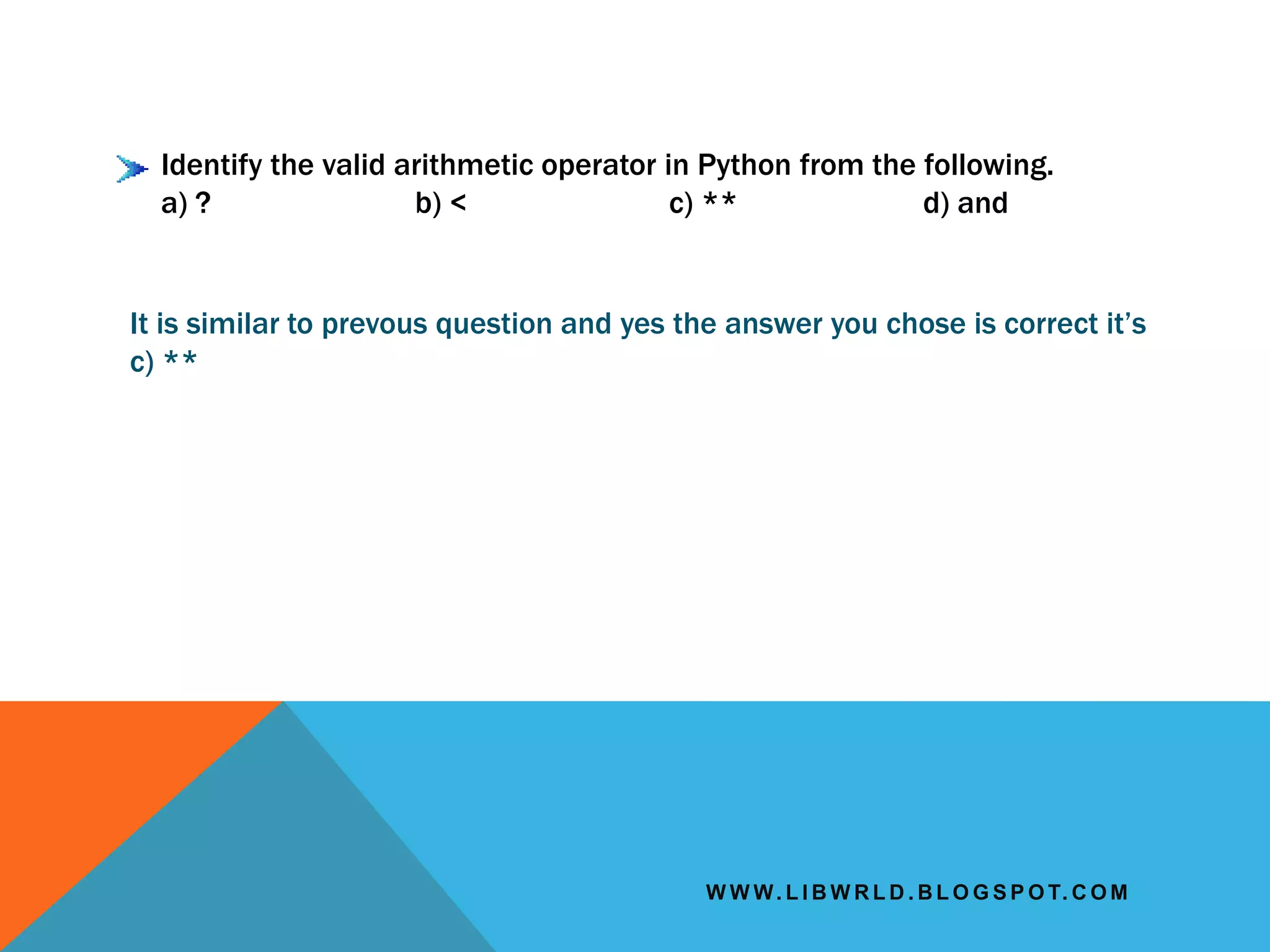 Identify the valid arithmetic operator in Python from the following.
a) ? b) < c) ** d) and

It is similar to prevous question and yes the answer you chose is correct it’s c) **

WWW.LIBWRLD.BLOGSPOT.COM